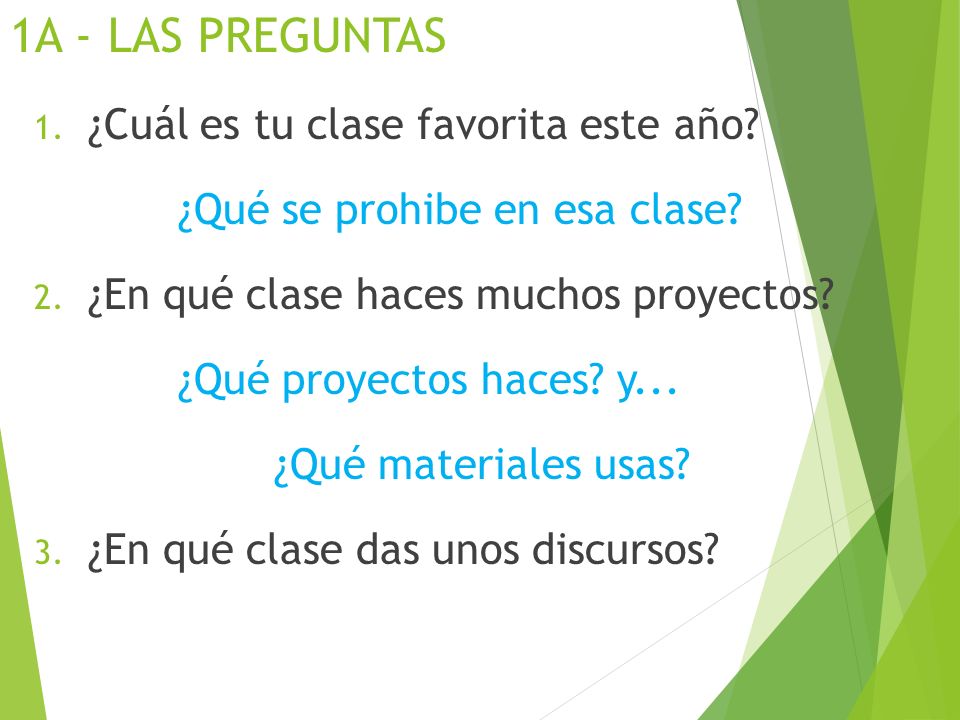 1A - LAS PREGUNTAS

1. ¿Cuál es tu clase favorita este año?

¿Qué se prohibe en esa clase?

2. ¿En qué clase haces muchos proyectos?

¿Qué proyectos haces? y...

¿Qué materiales usas?

3. ¿En qué clase das unos discursos?